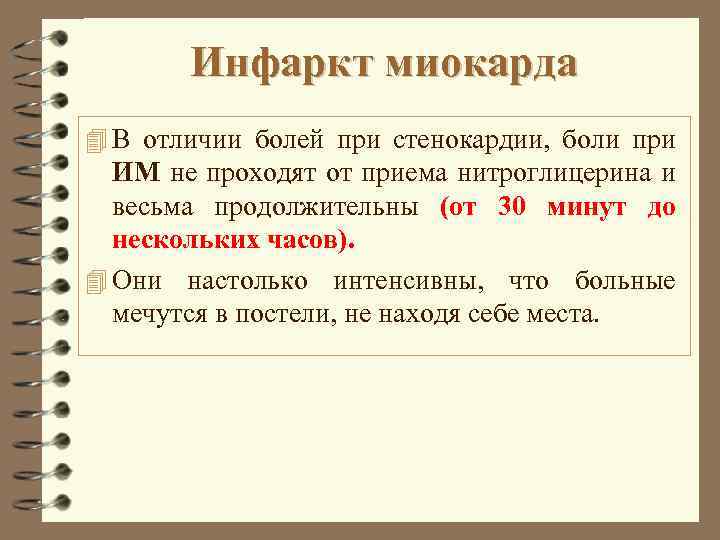 Инфаркт миокарда

В отличии болей при стенокардии, боли при ИМ не проходят от приема нитроглицерина и весьма продолжительны (от 30 минут до нескольких часов).

Они настолько интенсивны, что больные мечутся в постели, не находя себе места.